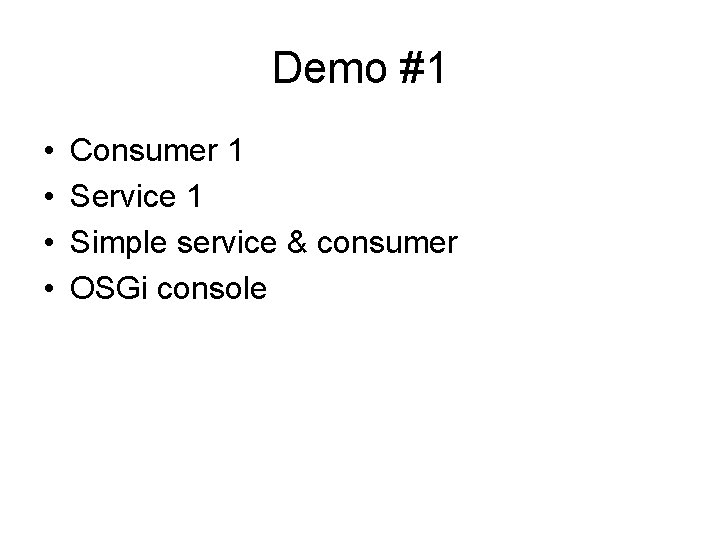 Demo #1

• Consumer 1
• Service 1
• Simple service & consumer
• OSGi console